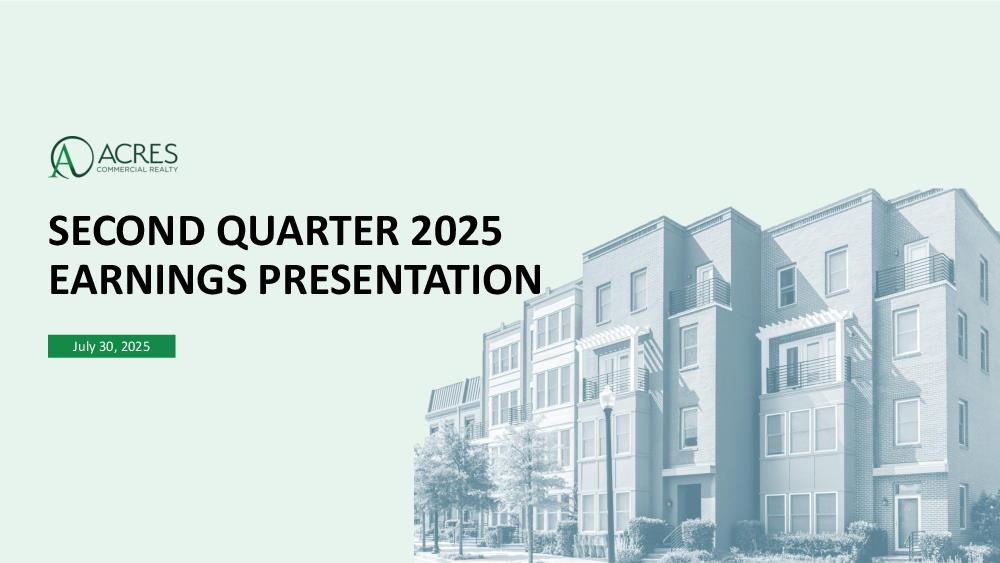 ACRES
COMMERCIAL REALTY

SECOND QUARTER 2025 EARNINGS PRESENTATION

July 30, 2025